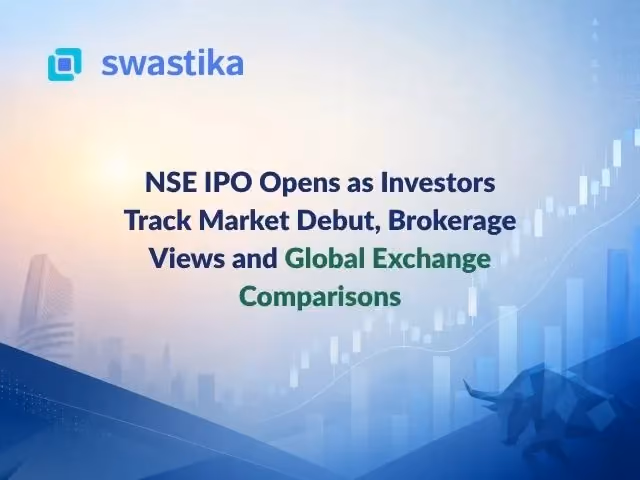 swastika

NSE IPO Opens as Investors Track Market Debut, Brokerage Views and Global Exchange Comparisons